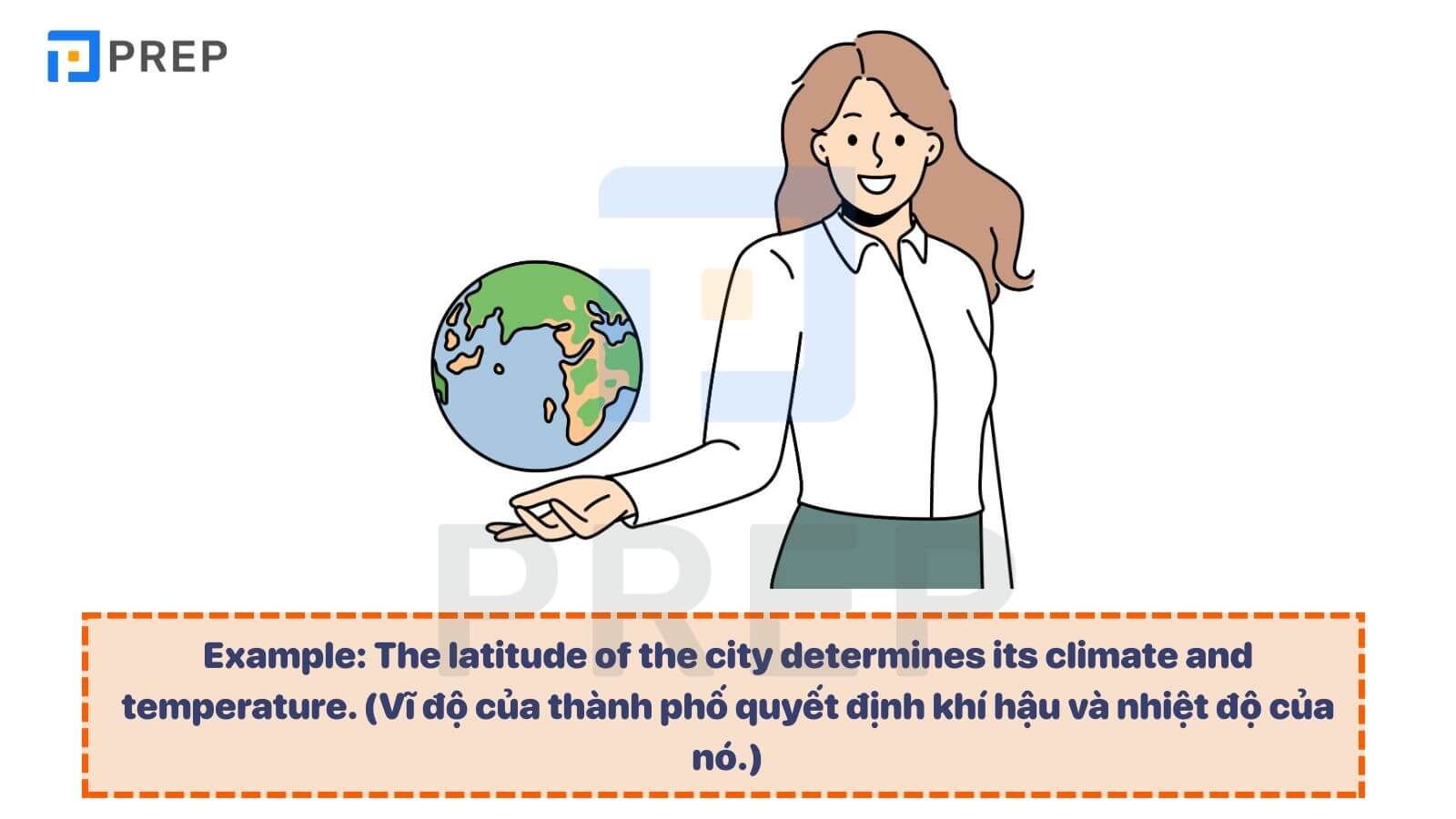 PREP

PREP

Example: The latitude of the city determines its climate and temperature. (Vĩ độ của thành phố quyết định khí hậu và nhiệt độ của nó.)